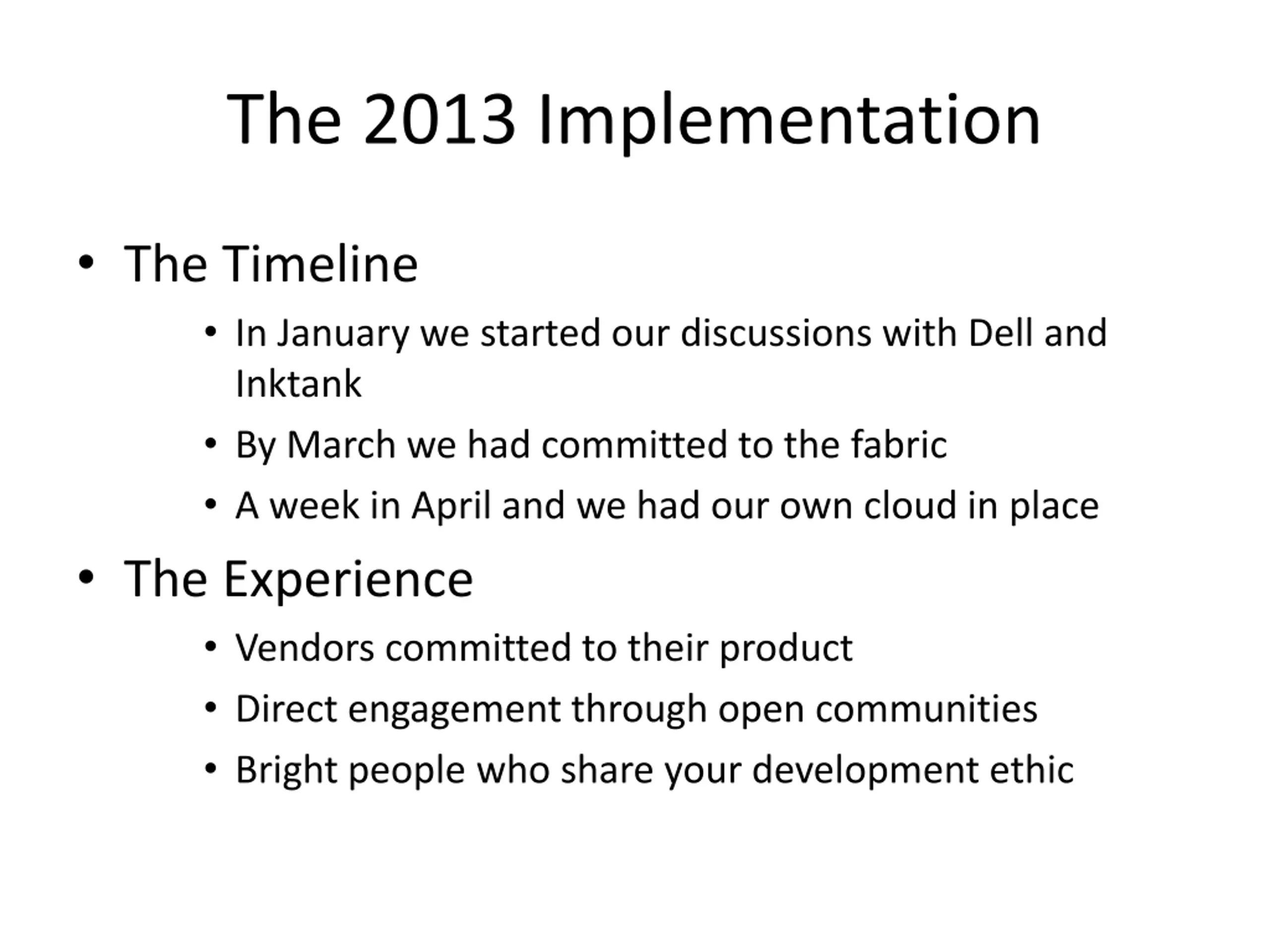 The 2013 Implementation

• The Timeline
  • In January we started our discussions with Dell and Inktank
  • By March we had committed to the fabric
  • A week in April and we had our own cloud in place
• The Experience
  • Vendors committed to their product
  • Direct engagement through open communities
  • Bright people who share your development ethic